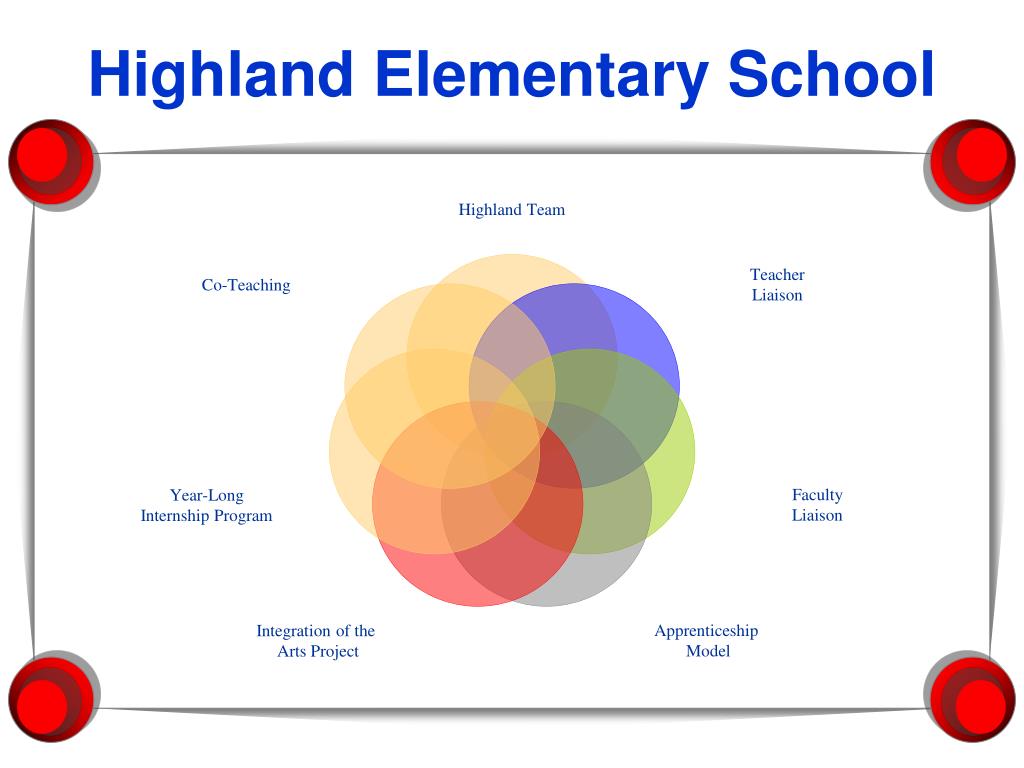 Highland Elementary School

Highland Team

Teacher Liaison

Faculty Liaison

Apprenticeship Model

Integration of the Arts Project

Year-Long Internship Program

Co-Teaching